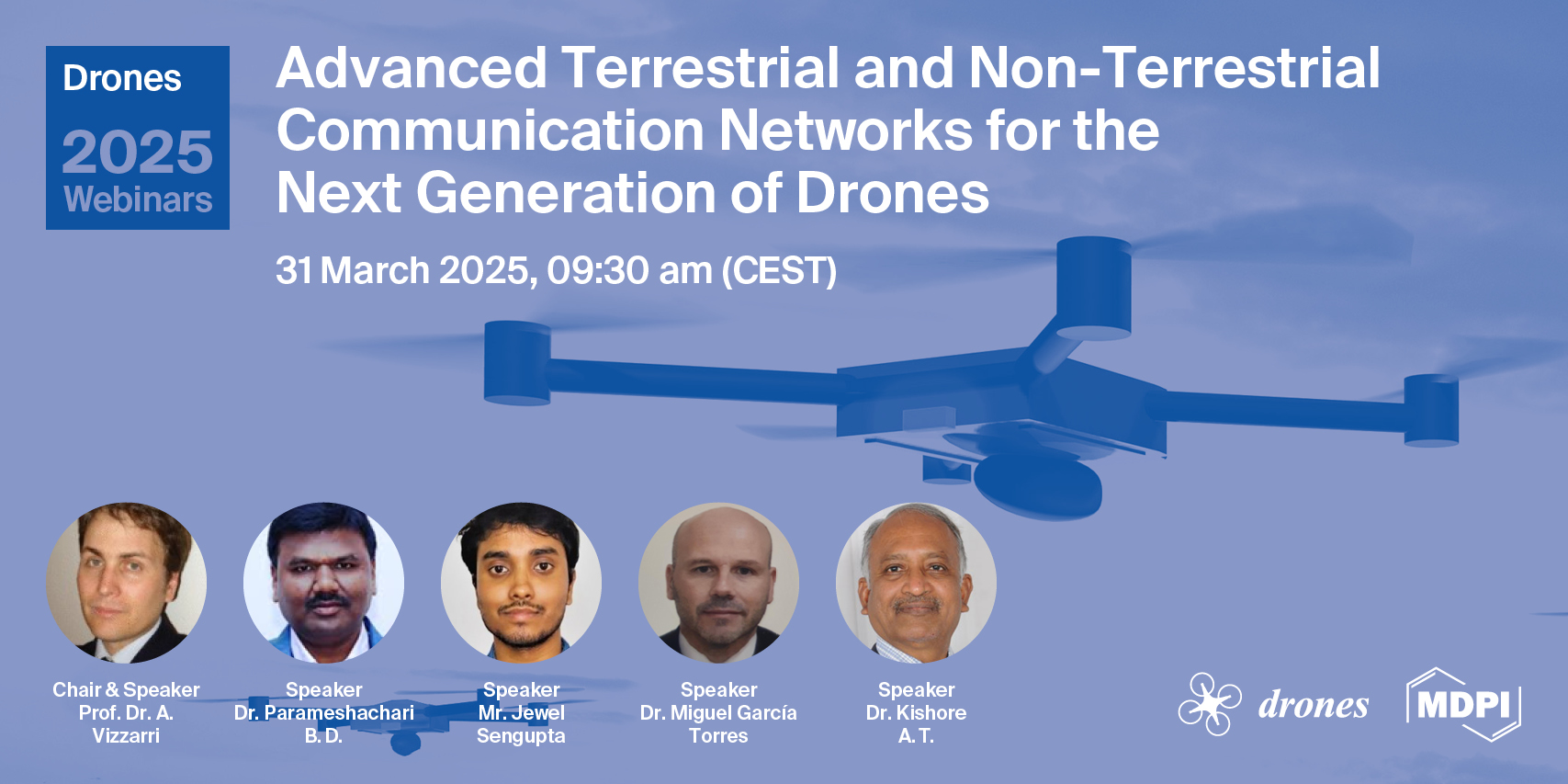 Drones
2025
Webinars

Advanced Terrestrial and Non-Terrestrial Communication Networks for the Next Generation of Drones

31 March 2025, 09:30 am (CEST)

Chair & Speaker
Prof. Dr. A. Vizzarri

Speaker
Dr. Parameshachari B. D.

Speaker
Mr. Jewel Sengupta

Speaker
Dr. Miguel García Torres

Speaker
Dr. Kishore A. T.

drones

MDPI